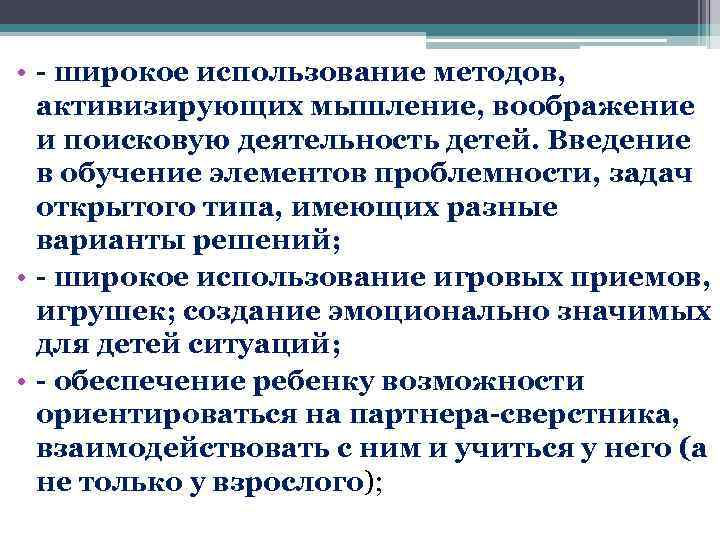 • - широкое использование методов, активизирующих мышление, воображение и поисковую деятельность детей. Введение в обучение элементов проблемности, задач открытого типа, имеющих разные варианты решений;
• - широкое использование игровых приемов, игрушек; создание эмоционально значимых для детей ситуаций;
• - обеспечение ребенку возможности ориентироваться на партнера-сверстника, взаимодействовать с ним и учиться у него (а не только у взрослого);